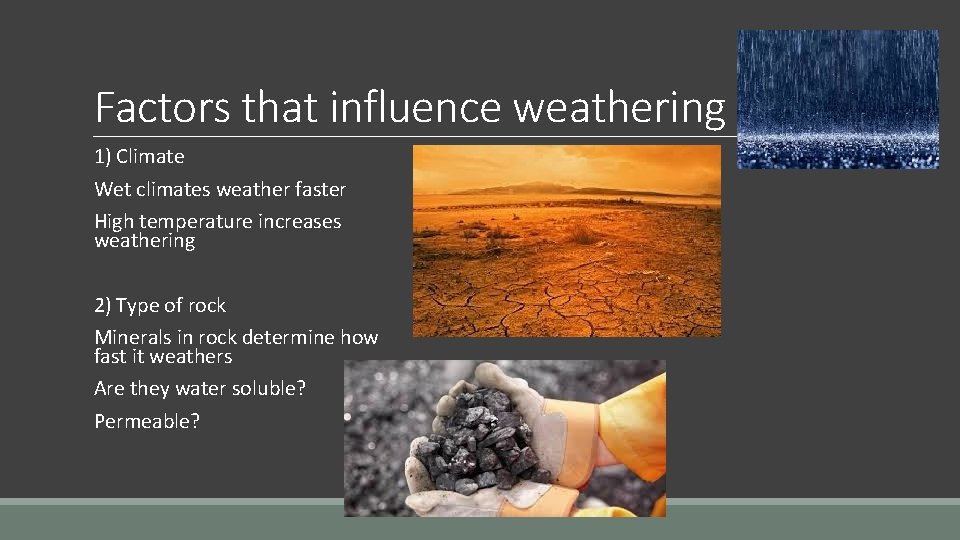 Factors that influence weathering

1) Climate

Wet climates weather faster

High temperature increases weathering

2) Type of rock

Minerals in rock determine how fast it weathers

Are they water soluble?

Permeable?